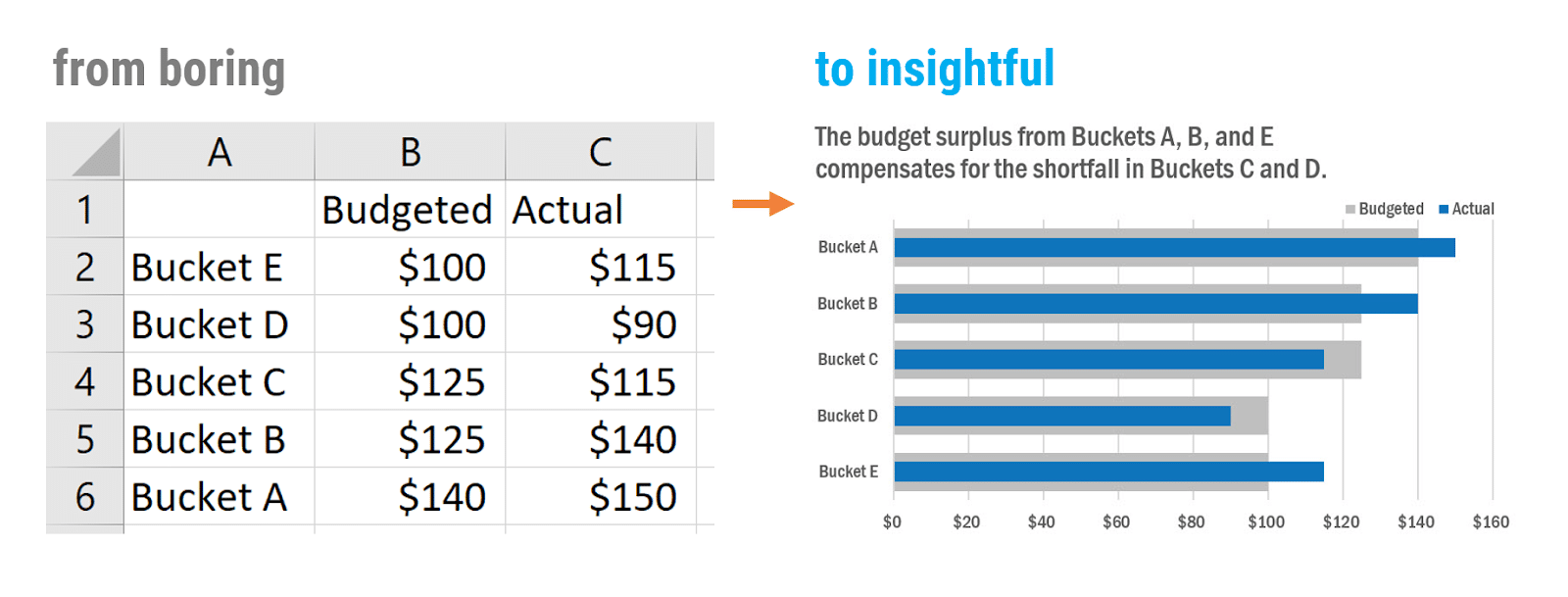 from boring

| | A | B | C |
|---|---|---|---|
| 1 | | Budgeted | Actual |
| 2 | Bucket E | \$100 | \$115 |
| 3 | Bucket D | \$100 | \$90 |
| 4 | Bucket C | \$125 | \$115 |
| 5 | Bucket B | \$125 | \$140 |
| 6 | Bucket A | \$140 | \$150 |

to insightful

The budget surplus from Buckets A, B, and E compensates for the shortfall in Buckets C and D.

Budgeted Actual

Bucket A
Bucket B
Bucket C
Bucket D
Bucket E

\$0 \$20 \$40 \$60 \$80 \$100 \$120 \$140 \$160